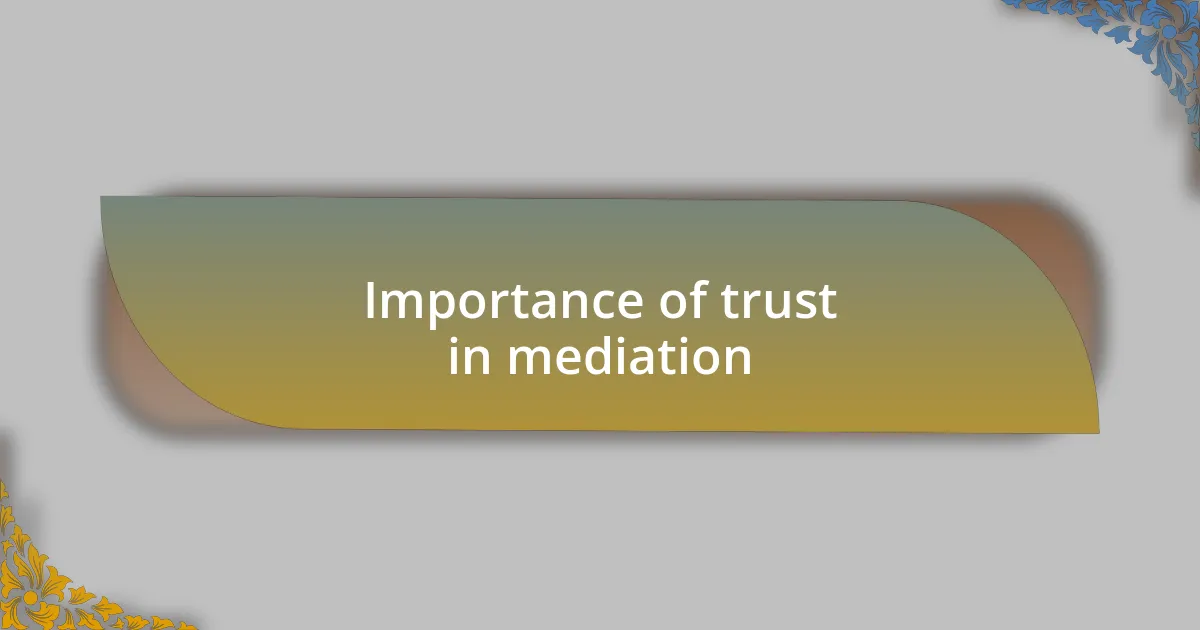 Importance of trust in mediation